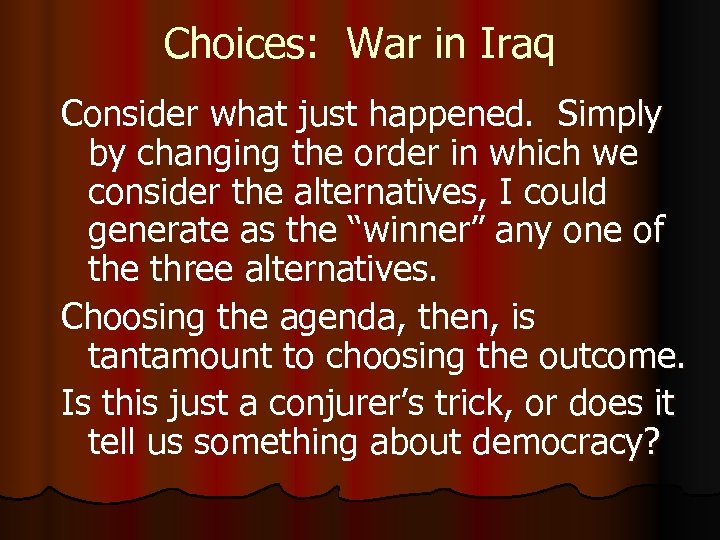 Choices: War in Iraq

Consider what just happened. Simply by changing the order in which we consider the alternatives, I could generate as the “winner” any one of the three alternatives.

Choosing the agenda, then, is tantamount to choosing the outcome.

Is this just a conjurer’s trick, or does it tell us something about democracy?